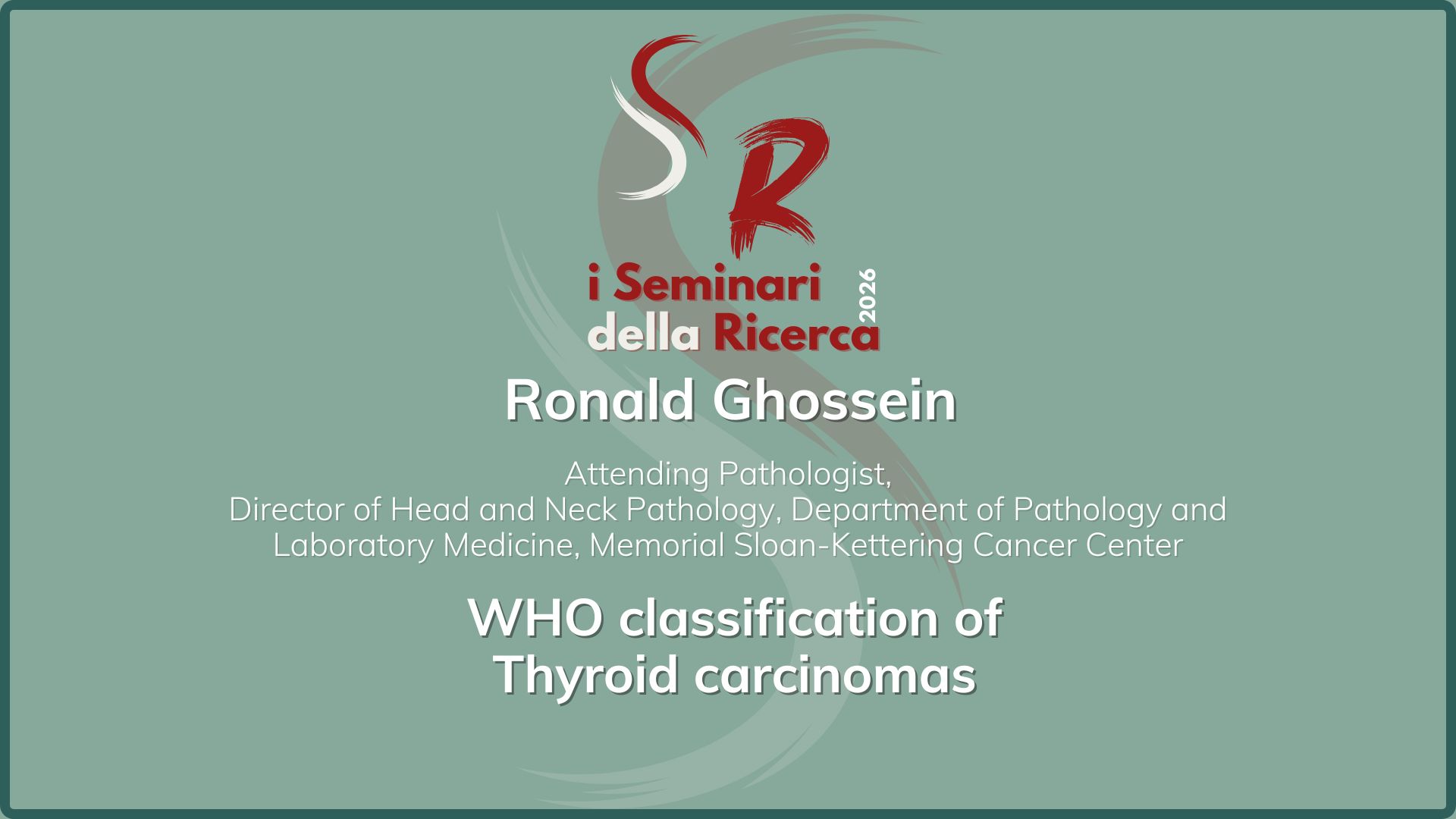 SR

i Seminari della Ricerca 2026

Ronald Ghossein

Attending Pathologist,
Director of Head and Neck Pathology, Department of Pathology and Laboratory Medicine, Memorial Sloan-Kettering Cancer Center

WHO classification of Thyroid carcinomas